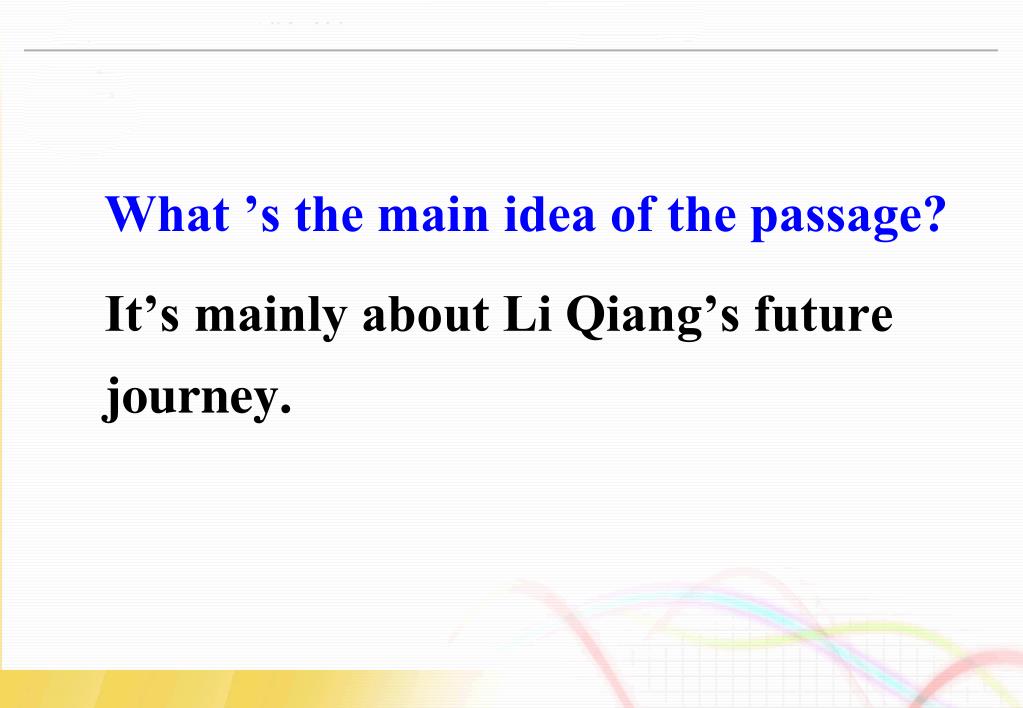 What ’s the main idea of the passage?

It’s mainly about Li Qiang’s future journey.